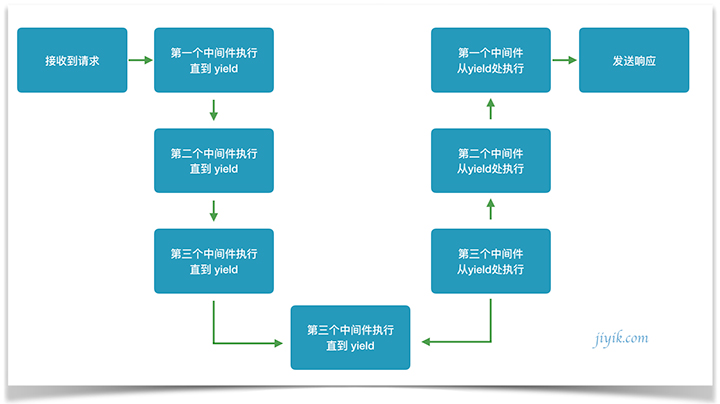 接收到请求

第一个中间件执行 直到 yield

第二个中间件执行 直到 yield

第三个中间件执行 直到 yield

第三个中间件执行 直到 yield

第三个中间件 从yield处执行

第二个中间件 从yield处执行

第一个中间件 从yield处执行

发送响应

jiyik.com